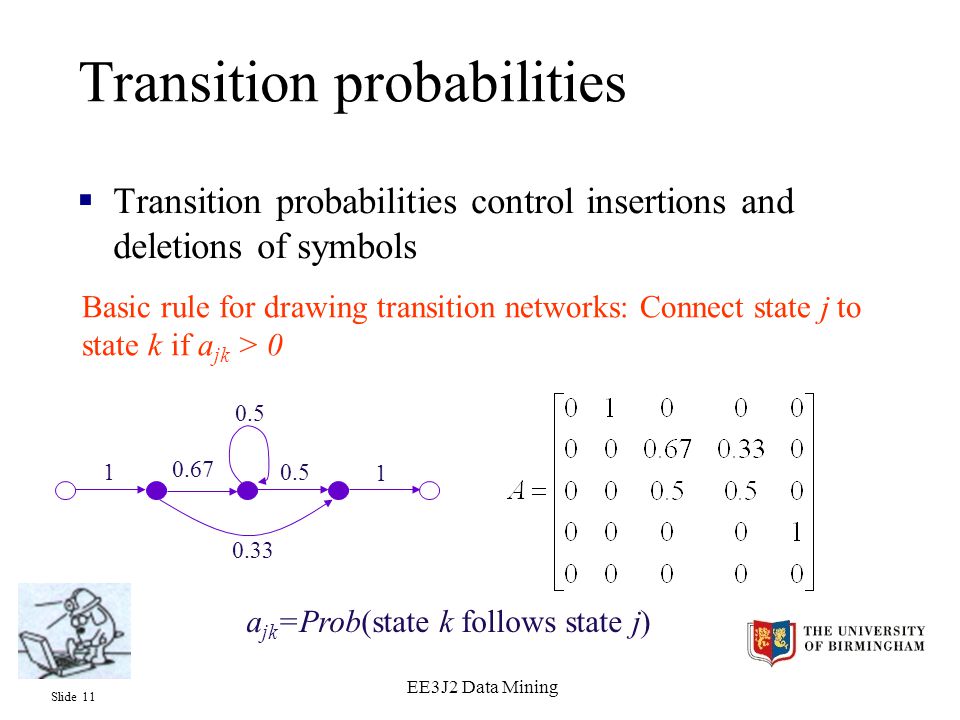 Transition probabilities

▪ Transition probabilities control insertions and deletions of symbols

Basic rule for drawing transition networks: Connect state $j$ to state $k$ if $a_{jk} > 0$

0.5

1 0.67 0.5 1

0.33

$A = \begin{bmatrix} 0 & 1 & 0 & 0 & 0 \\ 0 & 0 & 0.67 & 0.33 & 0 \\ 0 & 0 & 0.5 & 0.5 & 0 \\ 0 & 0 & 0 & 0 & 1 \\ 0 & 0 & 0 & 0 & 0 \end{bmatrix}$

$a_{jk}$=$Prob$(state $k$ follows state $j$)

THE UNIVERSITY OF BIRMINGHAM

Slide 11

EE3J2 Data Mining